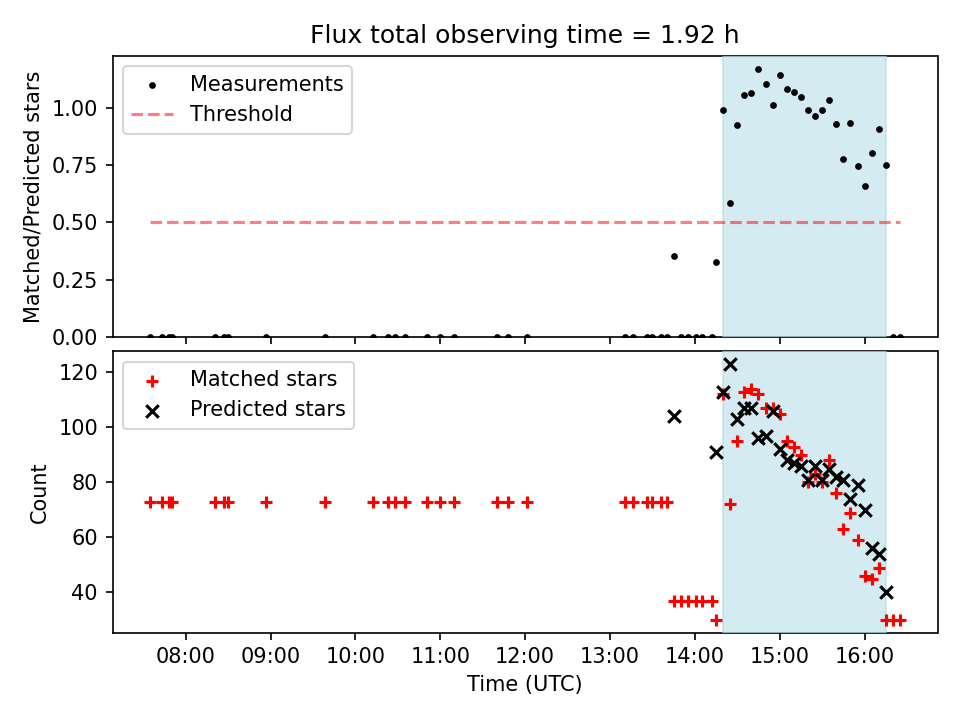 Flux total observing time = 1.92 h

Measurements
Threshold

Matched/Predicted stars

1.00
0.75
0.50
0.25
0.00

Matched stars
Predicted stars

Count

120
100
80
60
40

08:00
09:00
10:00
11:00
12:00
13:00
14:00
15:00
16:00

Time (UTC)